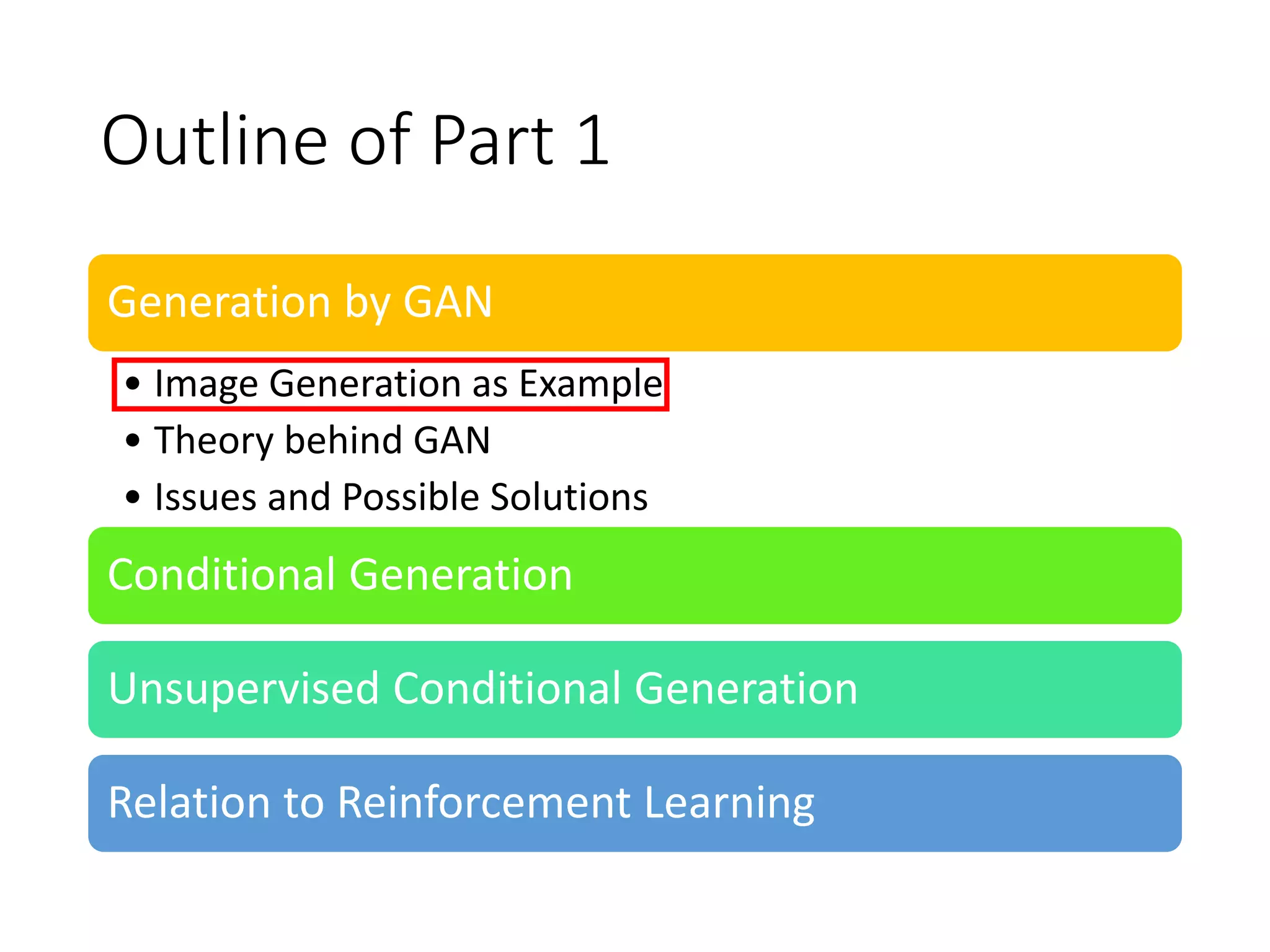 Outline of Part 1

Generation by GAN

• Image Generation as Example
• Theory behind GAN
• Issues and Possible Solutions

Conditional Generation

Unsupervised Conditional Generation

Relation to Reinforcement Learning